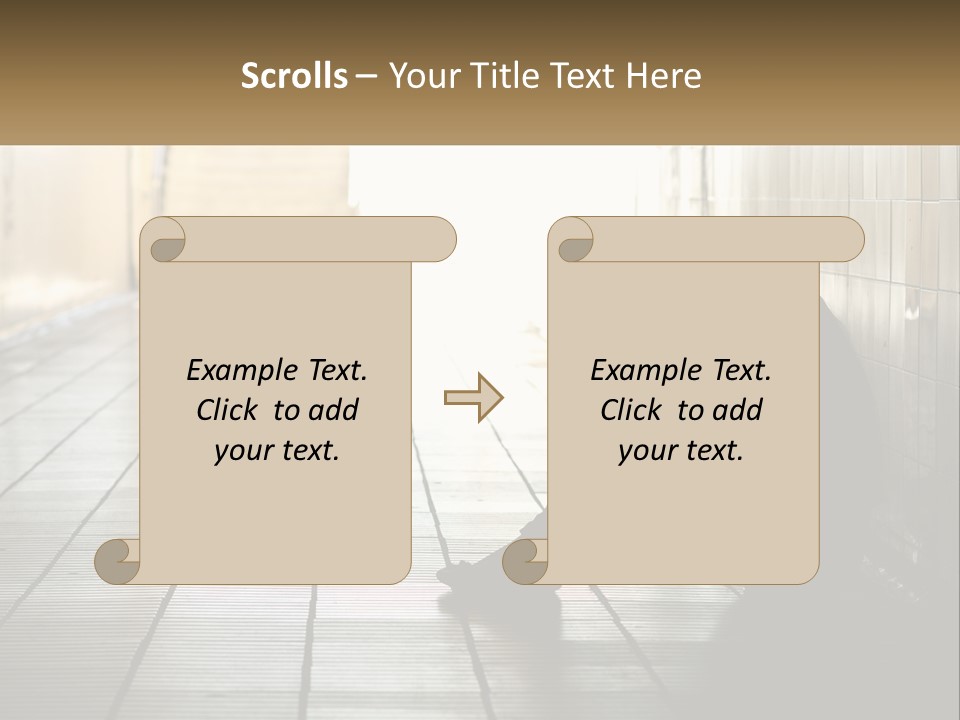 Scrolls – Your Title Text Here

Example Text. Click to add your text.

Example Text. Click to add your text.